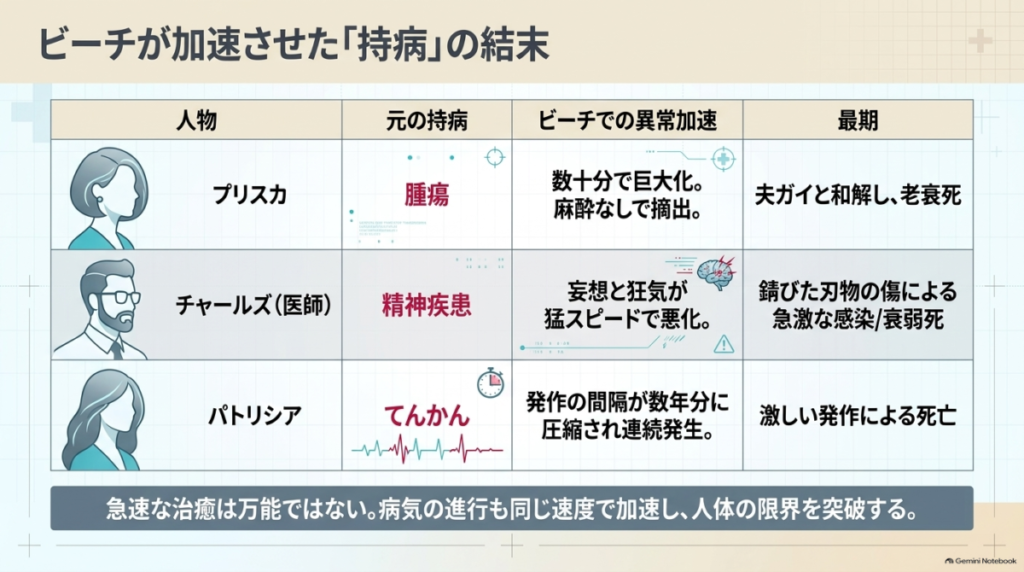 ビーチが加速させた「持病」の結末

| 人物 | 元の持病 | ビーチでの異常加速 | 最期 |
|---|---|---|---|
| プリスカ | 腫瘍 | 数十分で巨大化。麻酔なしで摘出。 | 夫ガイと和解し、老衰死 |
| チャールズ(医師) | 精神疾患 | 妄想と狂気が猛スピードで悪化。 | 錆びた刃物の傷による急激な感染/衰弱死 |
| パトリシア | てんかん | 発作の間隔が数年分に圧縮され連続発生。 | 激しい発作による死亡 |

急速な治癒は万能ではない。病気の進行も同じ速度で加速し、人体の限界を突破する。

Gemini Notebook